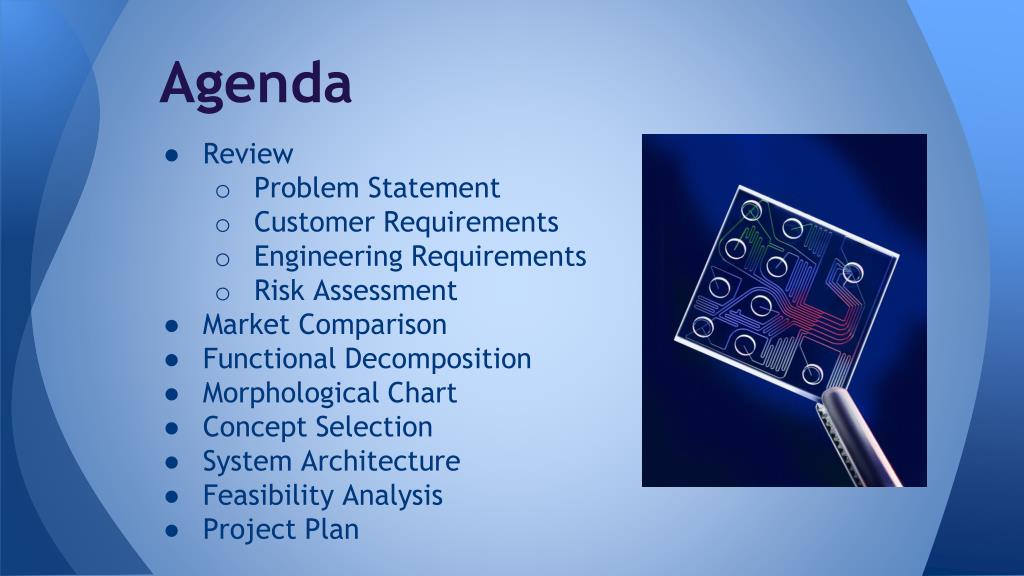 Agenda

● Review
  ○ Problem Statement
  ○ Customer Requirements
  ○ Engineering Requirements
  ○ Risk Assessment
● Market Comparison
● Functional Decomposition
● Morphological Chart
● Concept Selection
● System Architecture
● Feasibility Analysis
● Project Plan